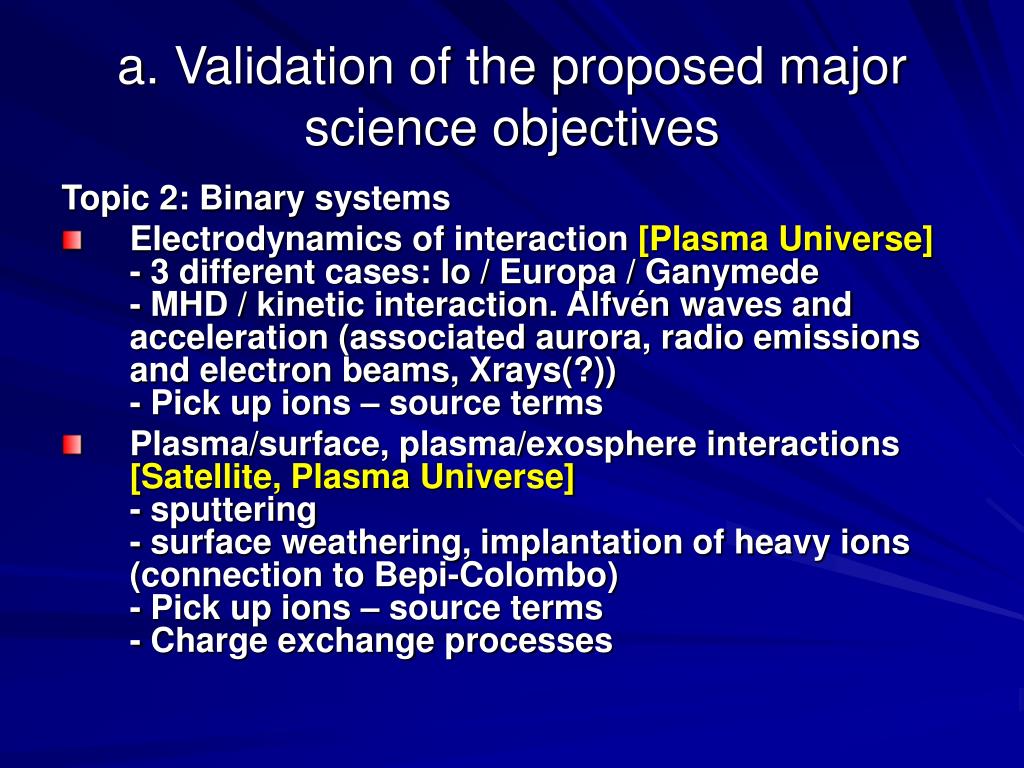 a. Validation of the proposed major science objectives

Topic 2: Binary systems

Electrodynamics of interaction [Plasma Universe]
- 3 different cases: Io / Europa / Ganymede
- MHD / kinetic interaction. Alfvén waves and acceleration (associated aurora, radio emissions and electron beams, Xrays(?))
- Pick up ions – source terms

Plasma/surface, plasma/exosphere interactions [Satellite, Plasma Universe]
- sputtering
- surface weathering, implantation of heavy ions (connection to Bepi-Colombo)
- Pick up ions – source terms
- Charge exchange processes